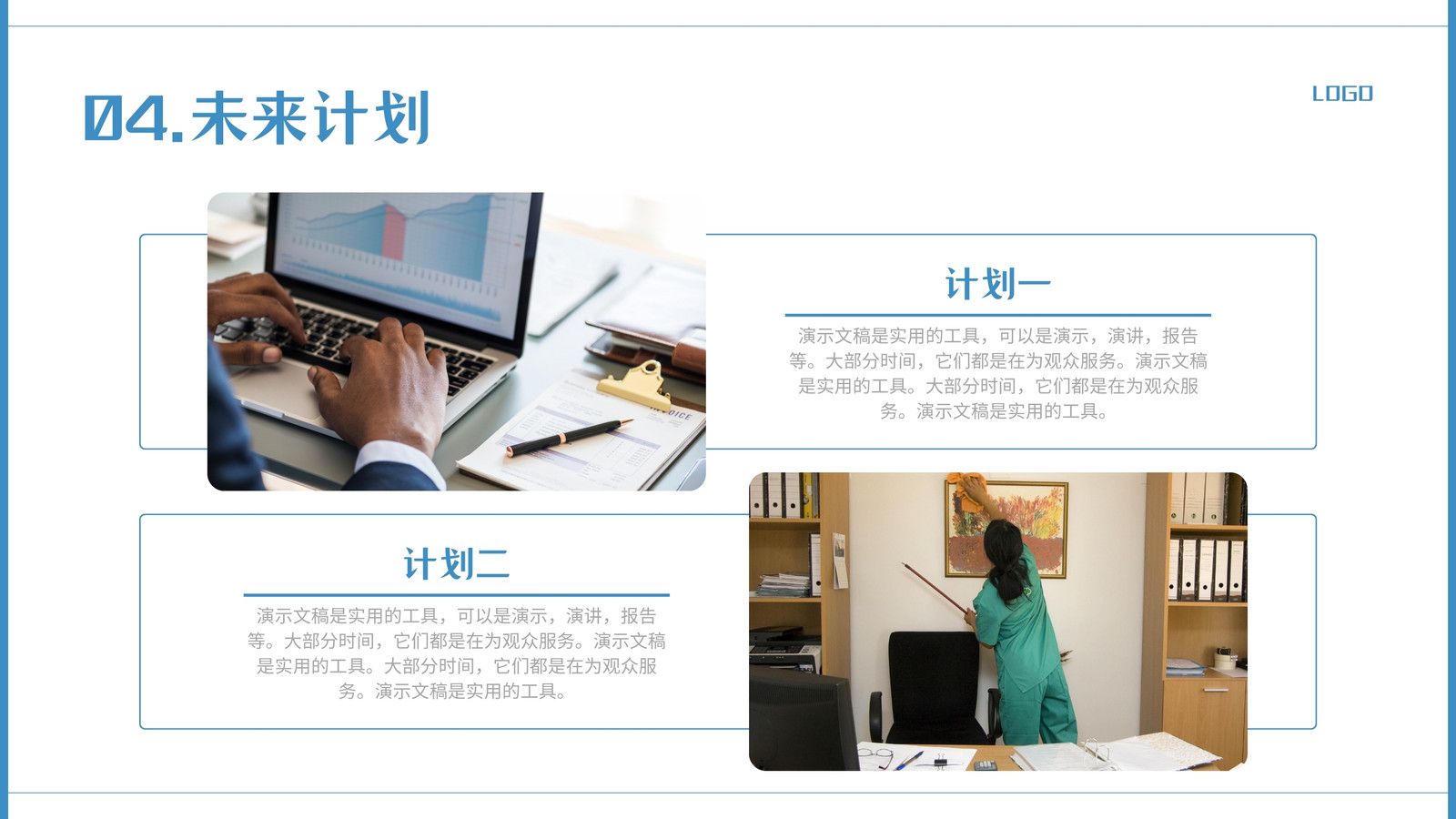 04.未来计划

LOGO

计划一

演示文稿是实用的工具，可以是演示，演讲，报告等。大部分时间，它们都是在为观众服务。演示文稿是实用的工具。大部分时间，它们都是在为观众服务。演示文稿是实用的工具。

计划二

演示文稿是实用的工具，可以是演示，演讲，报告等。大部分时间，它们都是在为观众服务。演示文稿是实用的工具。大部分时间，它们都是在为观众服务。演示文稿是实用的工具。